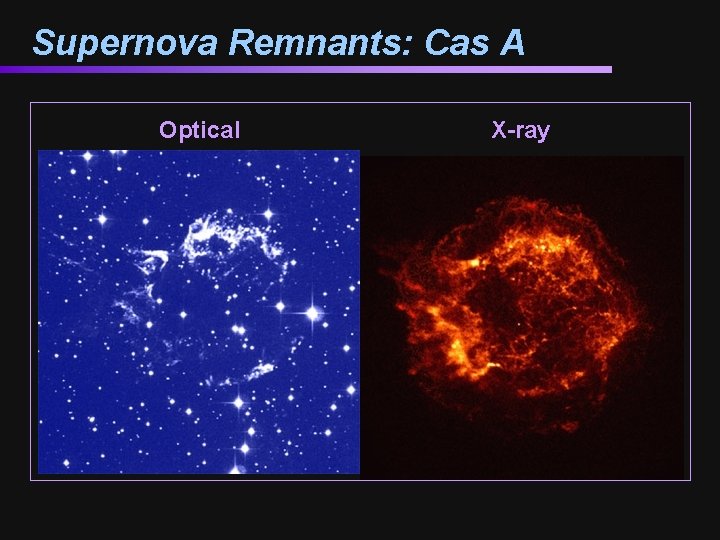 Supernova Remnants: Cas A

Optical

X-ray